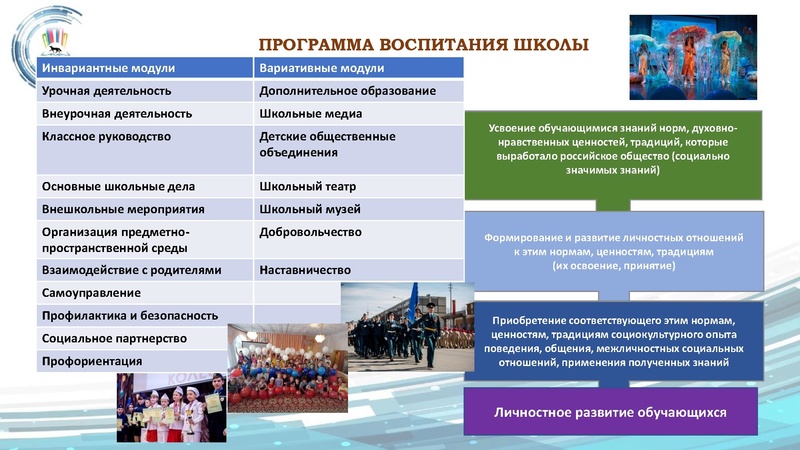 ПРОГРАММА ВОСПИТАНИЯ ШКОЛЫ

| Инвариантные модули | Вариативные модули |
|---|---|
| Урочная деятельность | Дополнительное образование |
| Внеурочная деятельность | Школьные медиа |
| Классное руководство | Детские общественные объединения |
| Основные школьные дела | Школьный театр |
| Внешкольные мероприятия | Школьный музей |
| Организация предметно-пространственной среды | Добровольчество |
| Взаимодействие с родителями | Наставничество |
| Самоуправление | |
| Профилактика и безопасность | |
| Социальное партнерство | |
| Профориентация | |

Усвоение обучающимися знаний норм, духовно-нравственных ценностей, традиций, которые выработало российское общество (социально значимых знаний)

Формирование и развитие личностных отношений к этим нормам, ценностям, традициям (их освоение, принятие)

Приобретение соответствующего этим нормам, ценностям, традициям социокультурного опыта поведения, общения, межличностных социальных отношений, применения полученных знаний

Личностное развитие обучающихся